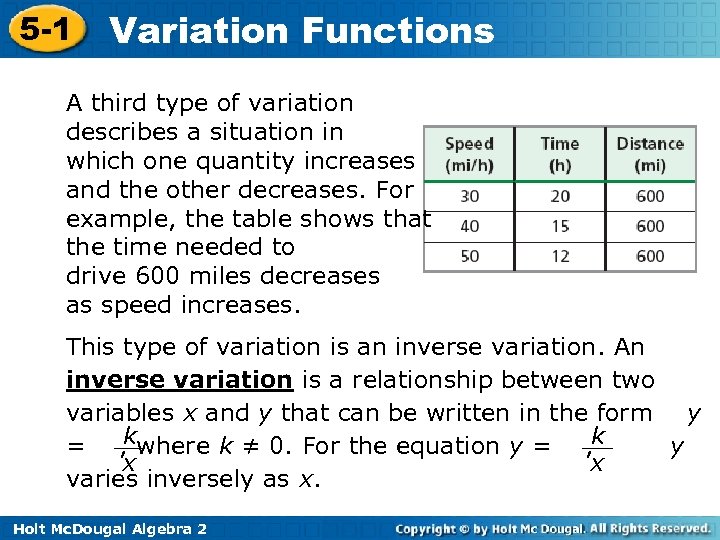 5-1 Variation Functions

A third type of variation describes a situation in which one quantity increases and the other decreases. For example, the table shows that the time needed to drive 600 miles decreases as speed increases.

| Speed (mi/h) | Time (h) | Distance (mi) |
|---|---|---|
| 30 | 20 | 600 |
| 40 | 15 | 600 |
| 50 | 12 | 600 |

This type of variation is an inverse variation. An **inverse variation** is a relationship between two variables $x$ and $y$ that can be written in the form $y = \frac{k}{x}$, where $k \neq 0$. For the equation $y = \frac{k}{x}$, $y$ varies inversely as $x$.

Holt McDougal Algebra 2

Copyright © by Holt Mc Dougal. All Rights Reserved.